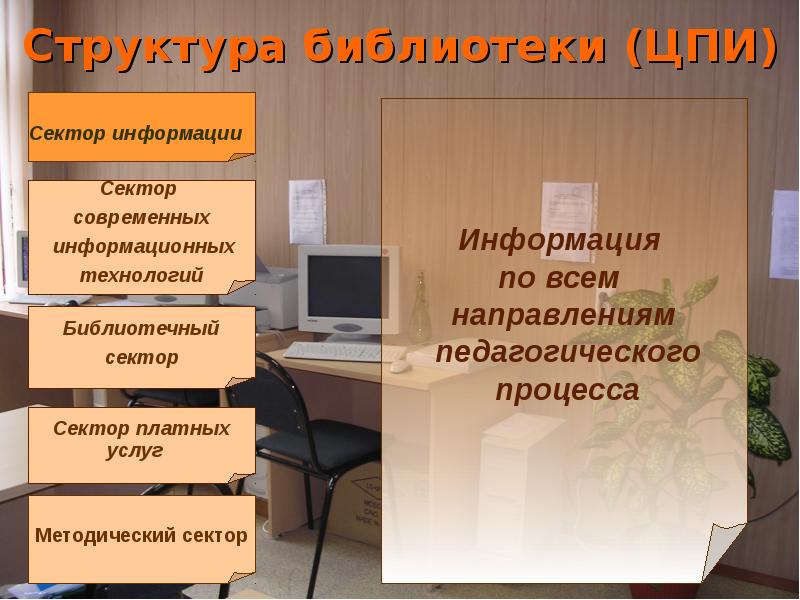 Структура библиотеки (ЦПИ)

Сектор информации

Сектор современных информационных технологий

Библиотечный сектор

Сектор платных услуг

Методический сектор

Информация по всем направлениям педагогического процесса